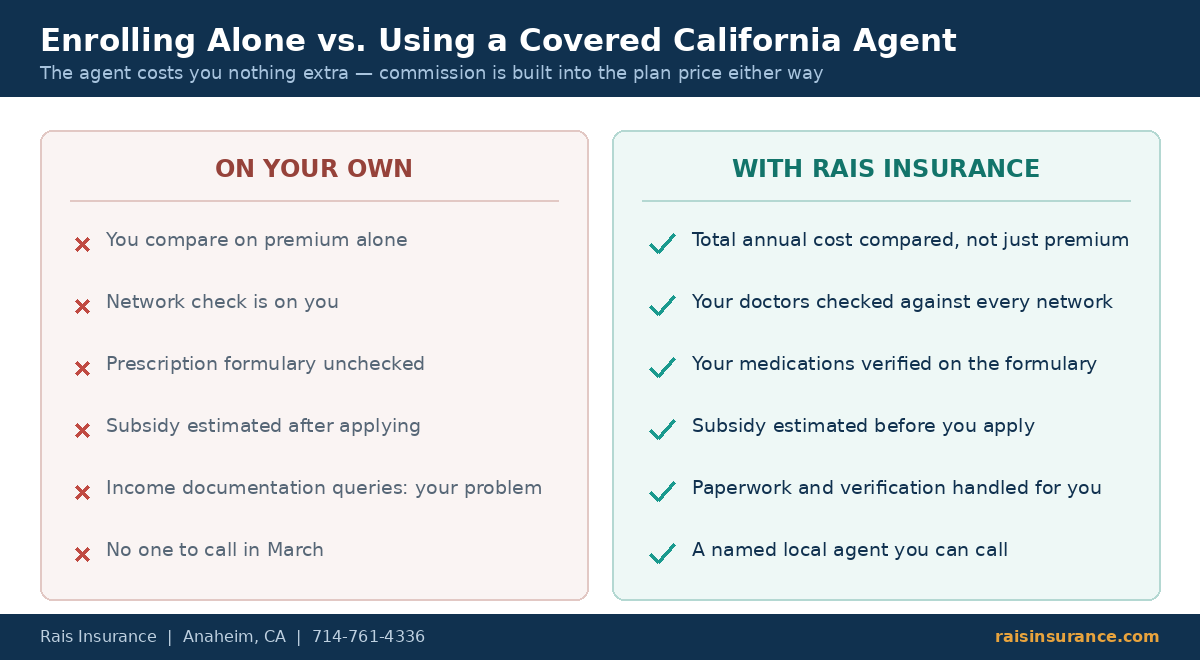 Enrolling Alone vs. Using a Covered California Agent
The agent costs you nothing extra — commission is built into the plan price either way

ON YOUR OWN

You compare on premium alone

Network check is on you

Prescription formulary unchecked

Subsidy estimated after applying

Income documentation queries: your problem

No one to call in March

WITH RAIS INSURANCE

Total annual cost compared, not just premium

Your doctors checked against every network

Your medications verified on the formulary

Subsidy estimated before you apply

Paperwork and verification handled for you

A named local agent you can call

Rais Insurance | Anaheim, CA | 714-761-4336

raisinsurance.com